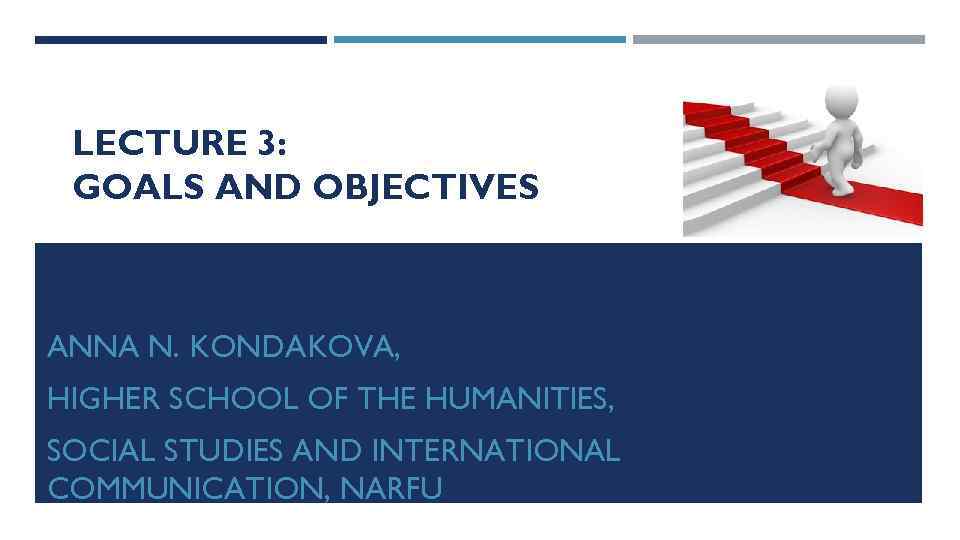 LECTURE 3:
GOALS AND OBJECTIVES

ANNA N. KONDAKOVA,

HIGHER SCHOOL OF THE HUMANITIES,

SOCIAL STUDIES AND INTERNATIONAL COMMUNICATION, NARFU